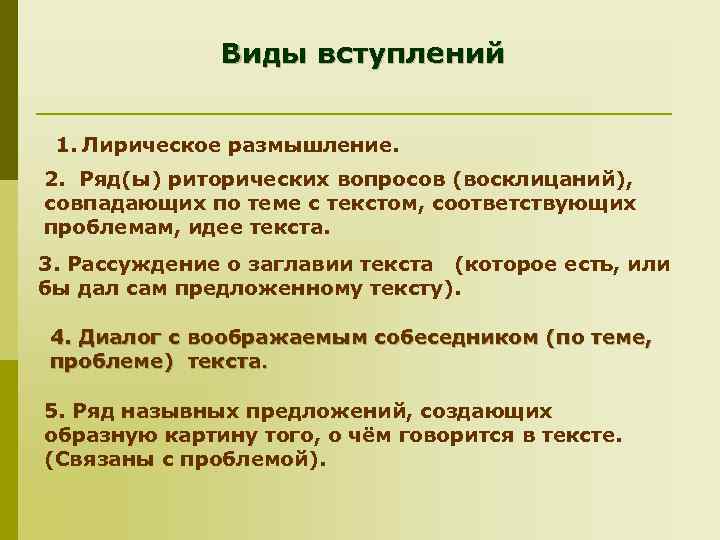 Виды вступлений

1. Лирическое размышление.

2. Ряд(ы) риторических вопросов (восклицаний), совпадающих по теме с текстом, соответствующих проблемам, идее текста.

3. Рассуждение о заглавии текста (которое есть, или бы дал сам предложенному тексту).

4. Диалог с воображаемым собеседником (по теме, проблеме) текста.

5. Ряд назывных предложений, создающих образную картину того, о чём говорится в тексте. (Связаны с проблемой).